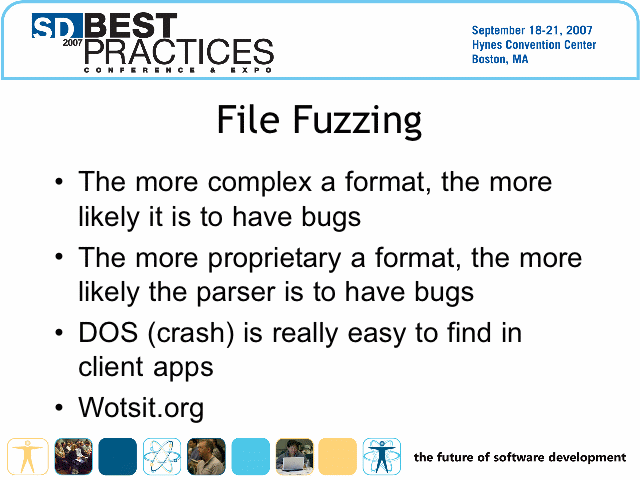 SD 2007 BEST PRACTICES CONFERENCE & EXPO

September 18-21, 2007
Hynes Convention Center
Boston, MA

File Fuzzing

• The more complex a format, the more likely it is to have bugs
• The more proprietary a format, the more likely the parser is to have bugs
• DOS (crash) is really easy to find in client apps
• Wotsit.org

the future of software development